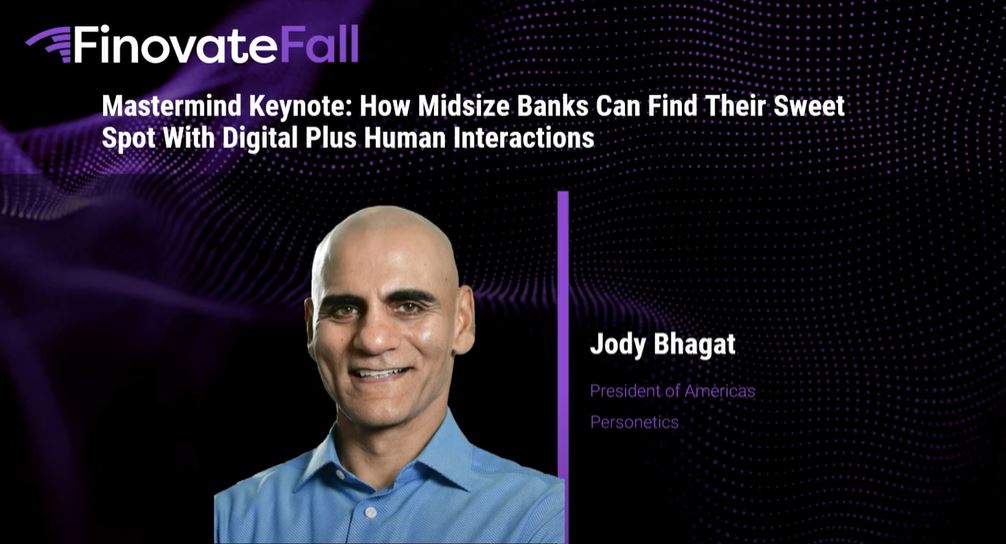 FinovateFall

Mastermind Keynote: How Midsize Banks Can Find Their Sweet Spot With Digital Plus Human Interactions

Jody Bhagat

President of Americas

Personetics